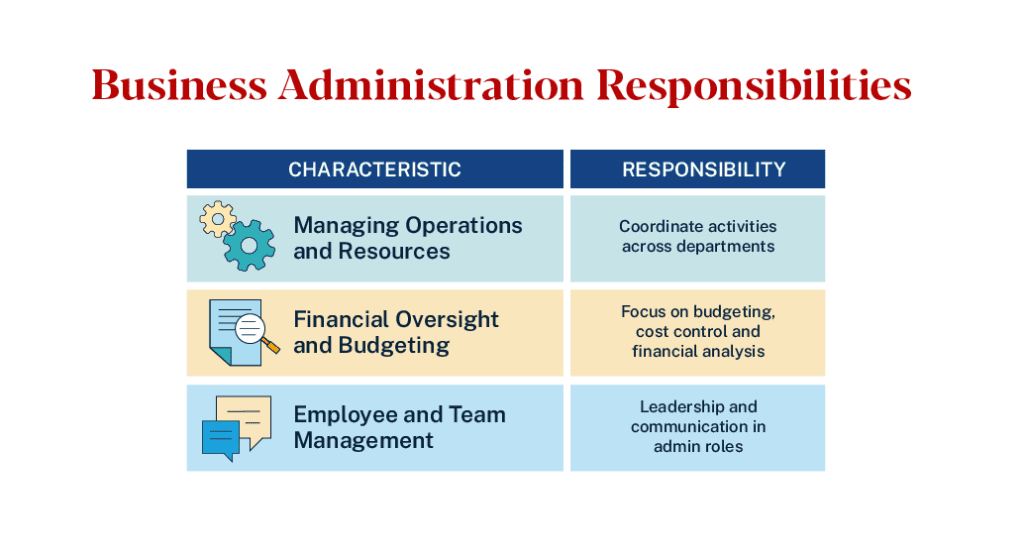 Business Administration Responsibilities

| CHARACTERISTIC | RESPONSIBILITY |
|---|---|
| Managing Operations and Resources | Coordinate activities across departments |
| Financial Oversight and Budgeting | Focus on budgeting, cost control and financial analysis |
| Employee and Team Management | Leadership and communication in admin roles |